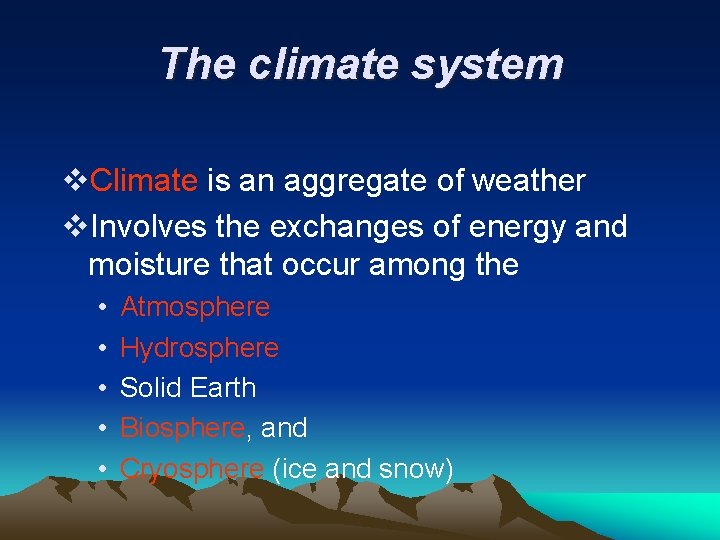 The climate system

❖Climate is an aggregate of weather

❖Involves the exchanges of energy and moisture that occur among the

• Atmosphere
• Hydrosphere
• Solid Earth
• Biosphere, and
• Cryosphere (ice and snow)